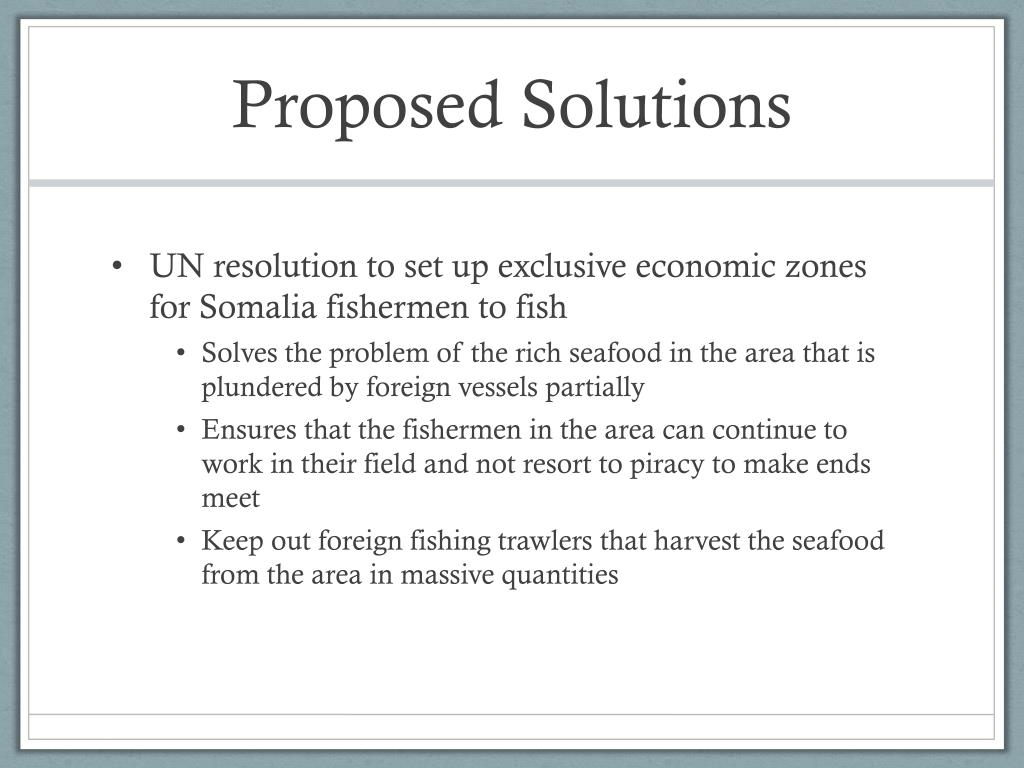 Proposed Solutions

• UN resolution to set up exclusive economic zones for Somalia fishermen to fish
  • Solves the problem of the rich seafood in the area that is plundered by foreign vessels partially
  • Ensures that the fishermen in the area can continue to work in their field and not resort to piracy to make ends meet
  • Keep out foreign fishing trawlers that harvest the seafood from the area in massive quantities